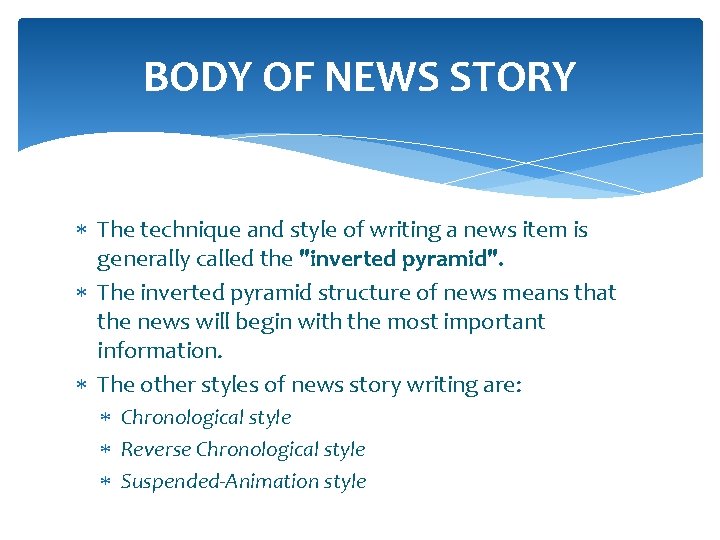 BODY OF NEWS STORY

∗ The technique and style of writing a news item is generally called the "inverted pyramid".

∗ The inverted pyramid structure of news means that the news will begin with the most important information.

∗ The other styles of news story writing are:

∗ Chronological style

∗ Reverse Chronological style

∗ Suspended-Animation style